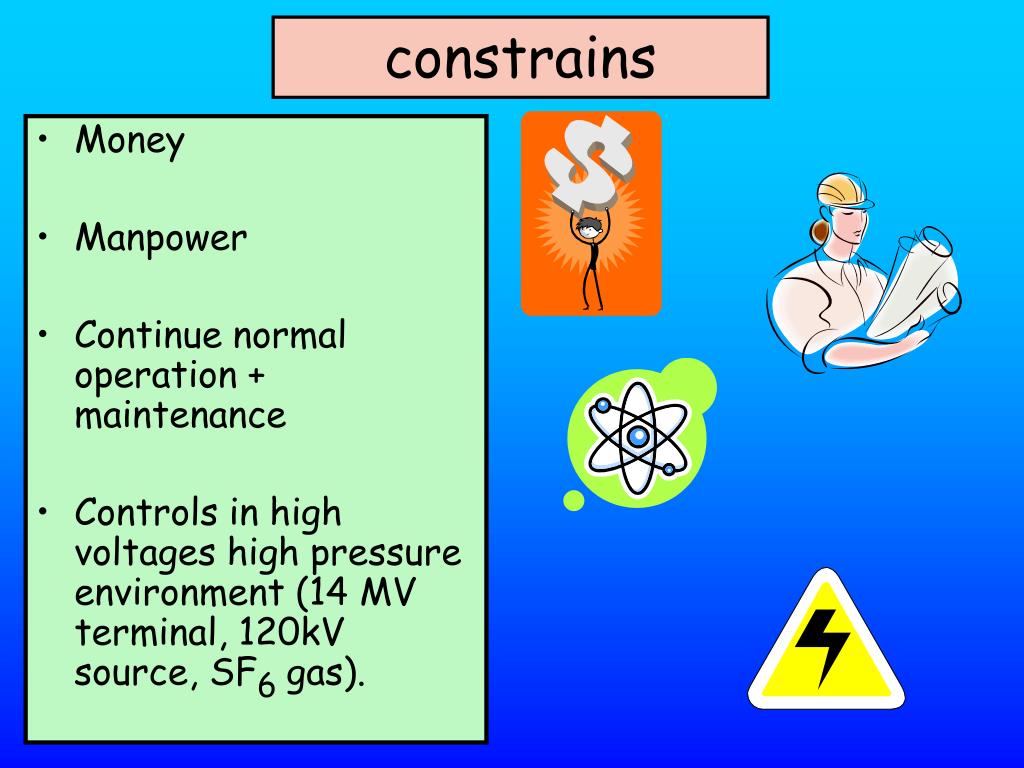 constrains

• Money

• Manpower

• Continue normal operation + maintenance

• Controls in high voltages high pressure environment (14 MV terminal, 120kV source, $SF_6$ gas).

$